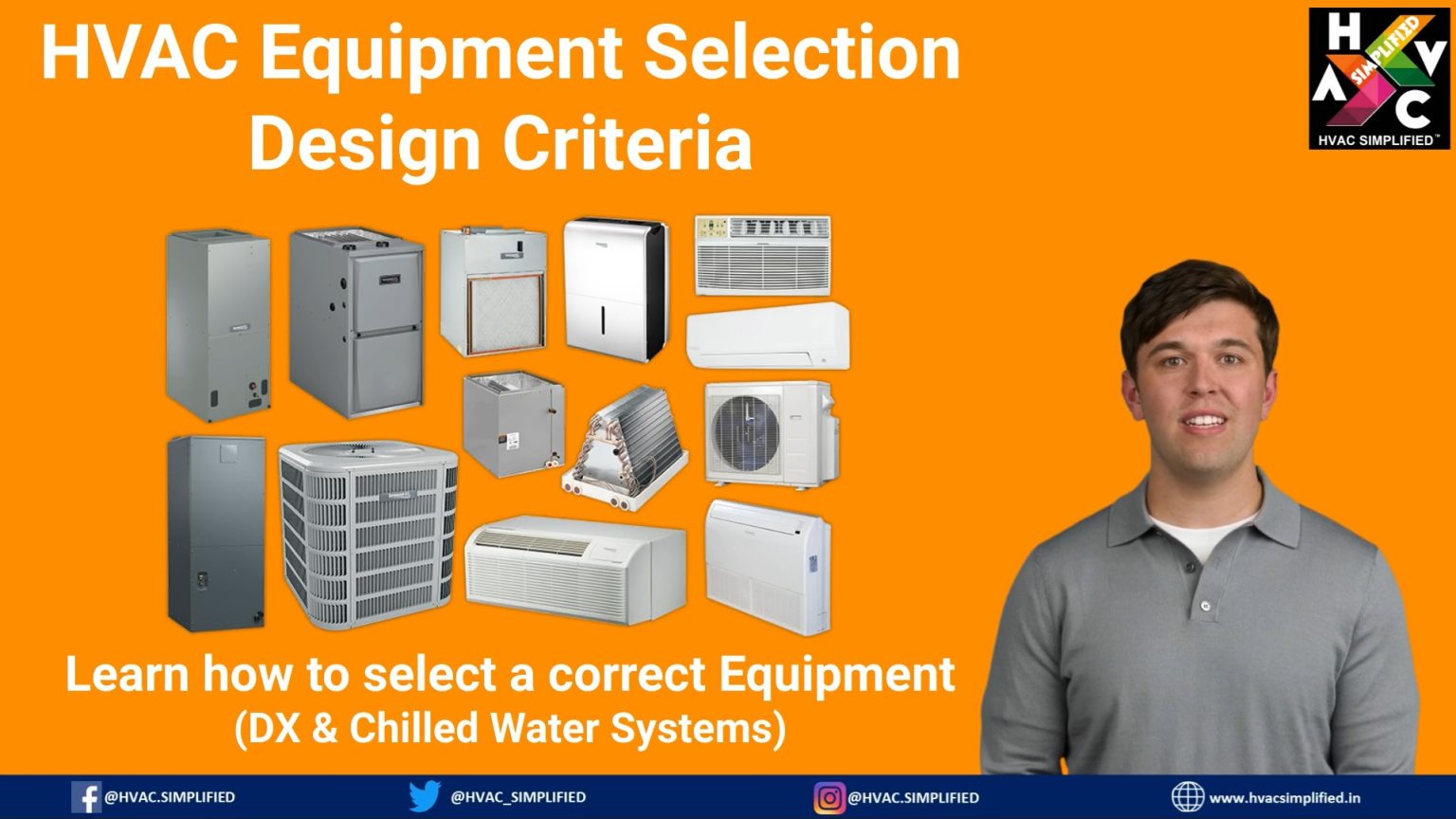 HVAC Equipment Selection Design Criteria

H V A C SIMPLIFIED
HVAC SIMPLIFIED™

Learn how to select a correct Equipment
(DX & Chilled Water Systems)

@HVAC.SIMPLIFIED @HVAC_SIMPLIFIED @HVAC.SIMPLIFIED www.hvacsimplified.in